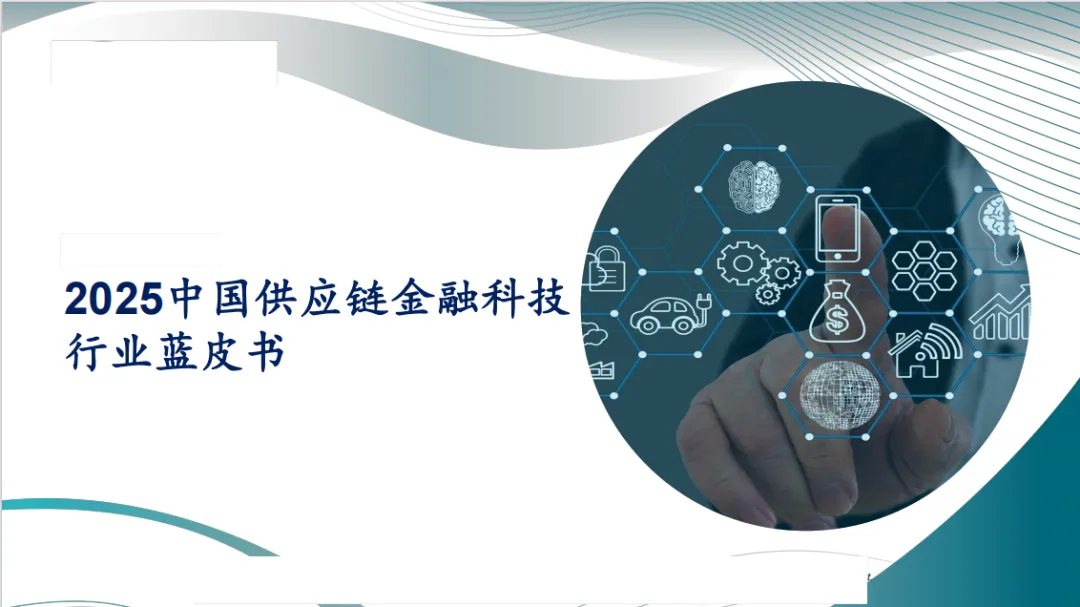 2025中国供应链金融科技行业蓝皮书